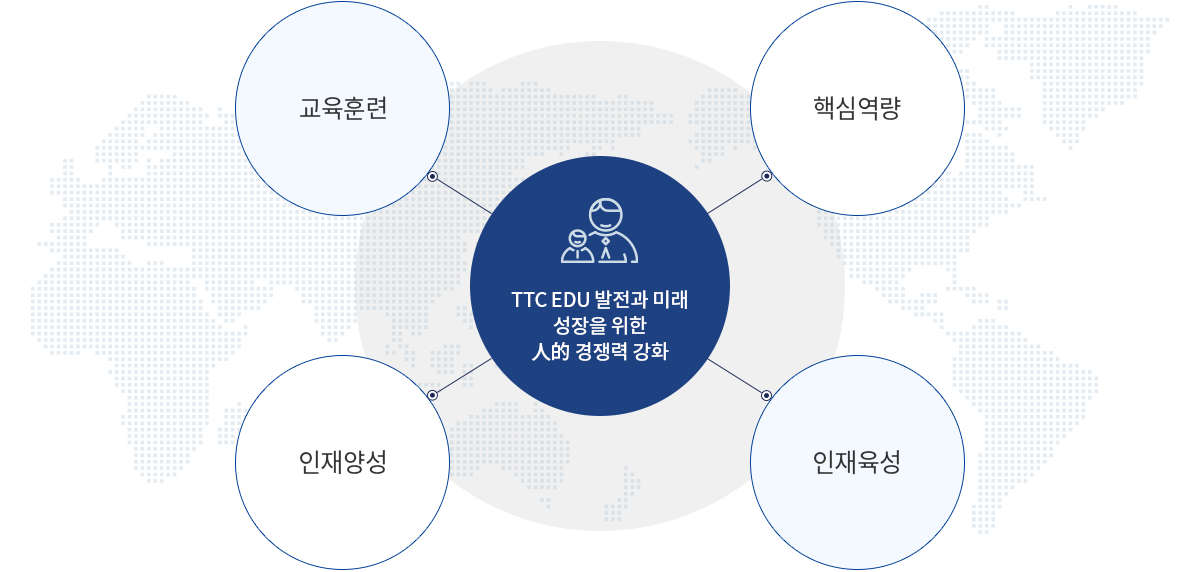 교육훈련

핵심역량

TTC EDU 발전과 미래
성장을 위한
人的 경쟁력 강화

인재양성

인재육성